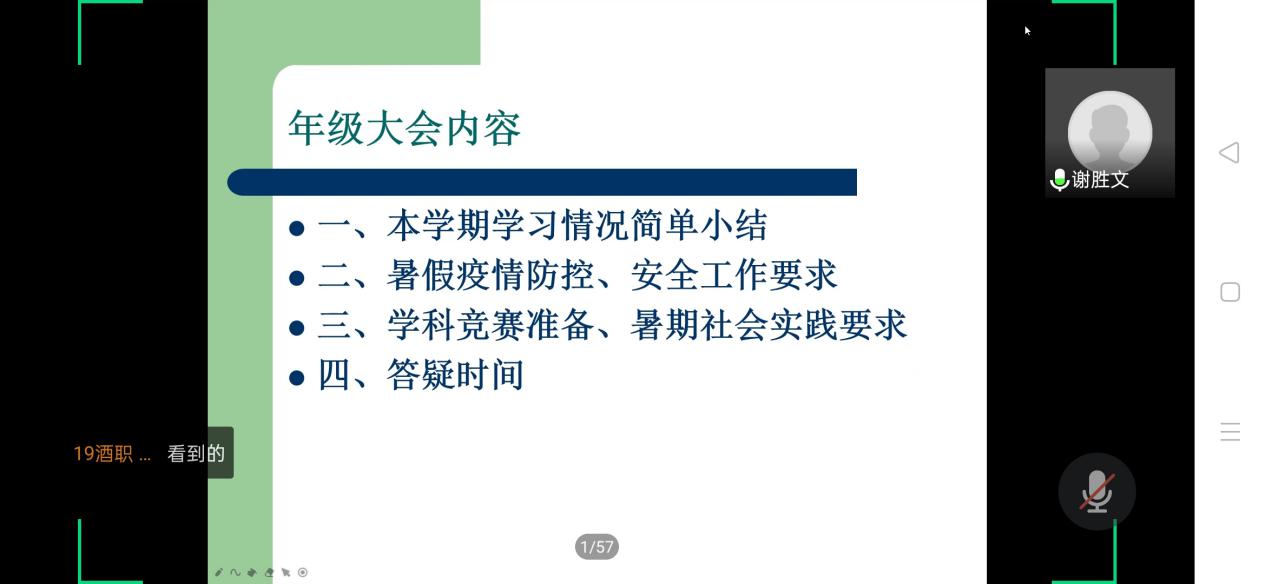 年级大会内容

● 一、本学期学习情况简单小结
● 二、暑假疫情防控、安全工作要求
● 三、学科竞赛准备、暑期社会实践要求
● 四、答疑时间

谢胜文

19酒职 ... 看到的

1/57